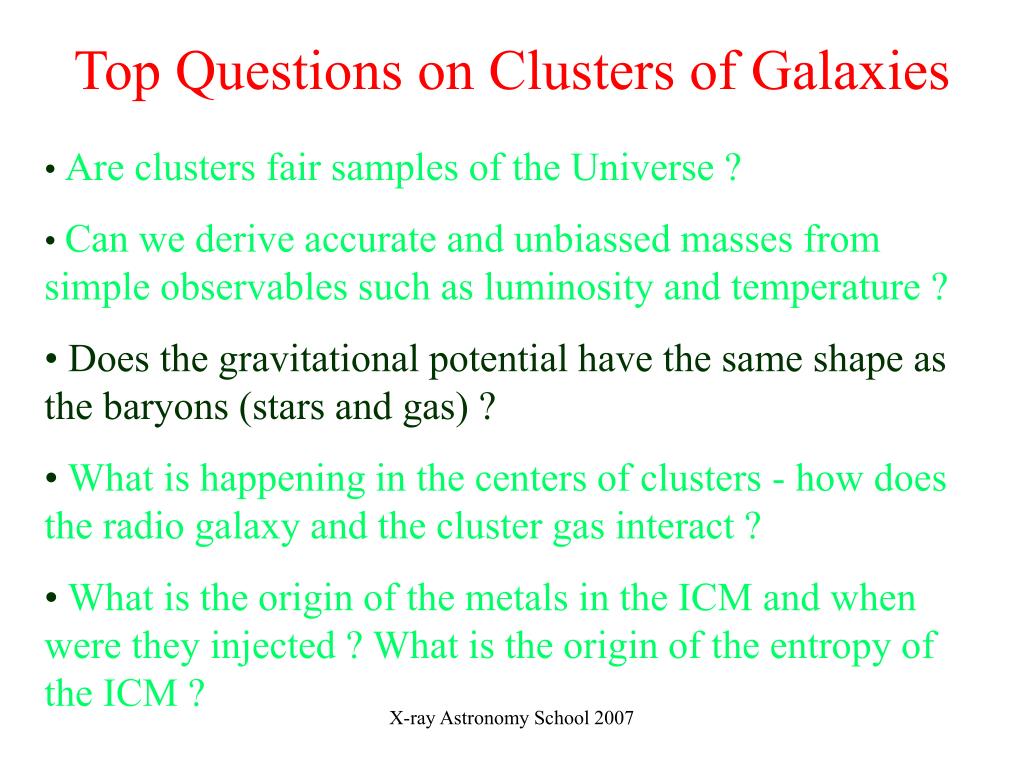 Top Questions on Clusters of Galaxies

• Are clusters fair samples of the Universe ?

• Can we derive accurate and unbiassed masses from simple observables such as luminosity and temperature ?

• Does the gravitational potential have the same shape as the baryons (stars and gas) ?

• What is happening in the centers of clusters - how does the radio galaxy and the cluster gas interact ?

• What is the origin of the metals in the ICM and when were they injected ? What is the origin of the entropy of the ICM ?

X-ray Astronomy School 2007